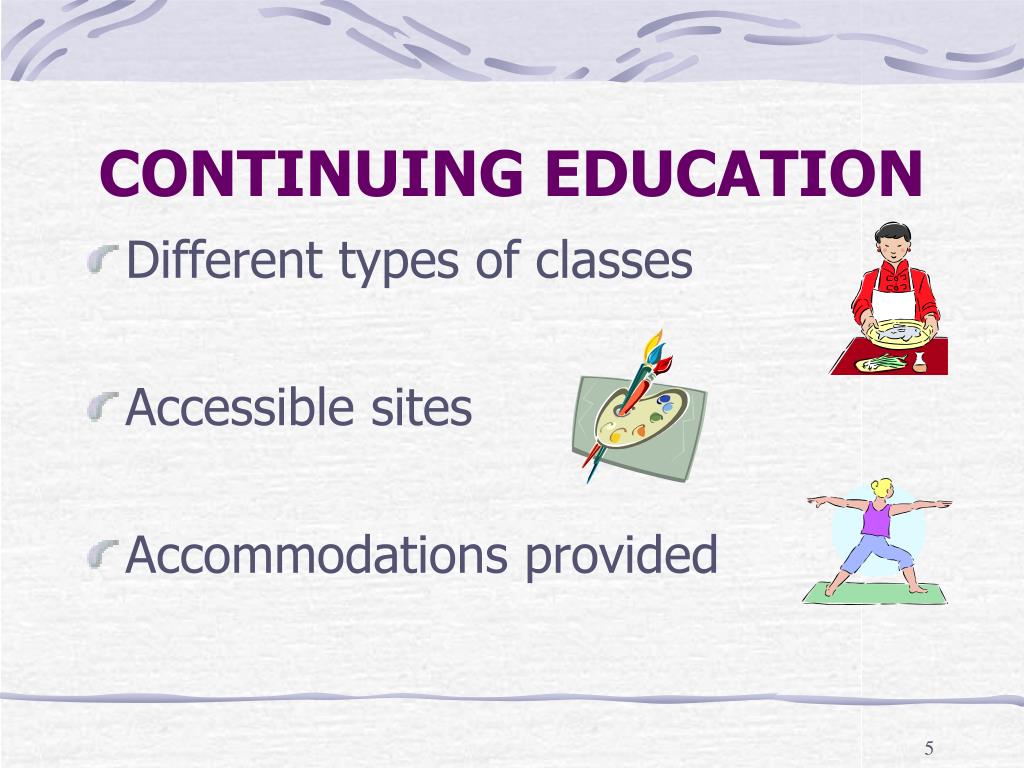 CONTINUING EDUCATION

Different types of classes

Accessible sites

Accommodations provided

5